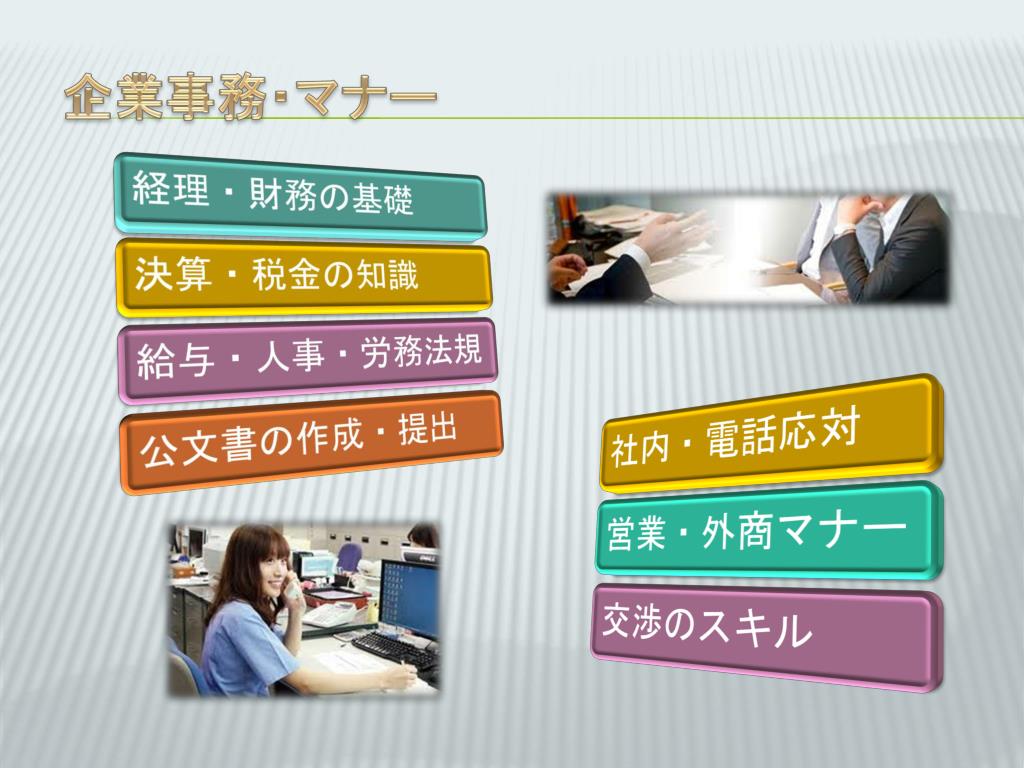 企業事務･マナー

経理・財務の基礎

決算・税金の知識

給与・人事・労務法規

公文書の作成・提出

社内・電話応対

営業・外商マナー

交渉のスキル